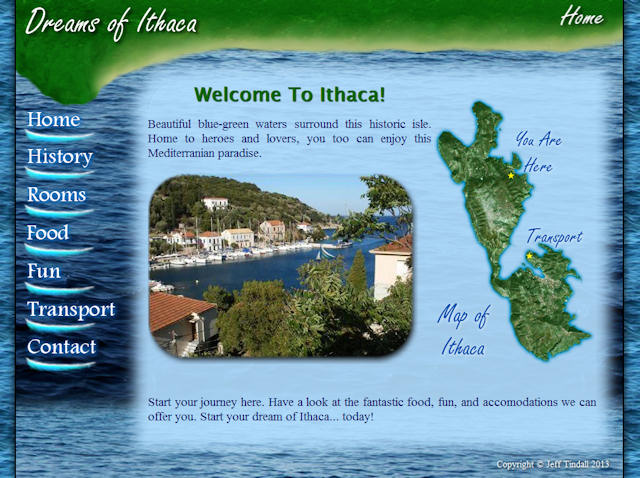 Dreams of Ithaca

Home

Home
History
Rooms
Food
Fun
Transport
Contact

Welcome To Ithaca!

Beautiful blue-green waters surround this historic isle. Home to heroes and lovers, you too can enjoy this Mediterranian paradise.

You Are Here

Transport

Map of Ithaca

Start your journey here. Have a look at the fantastic food, fun, and accomodations we can offer you. Start your dream of Ithaca... today!

Copyright © Jeff Tindall 2013